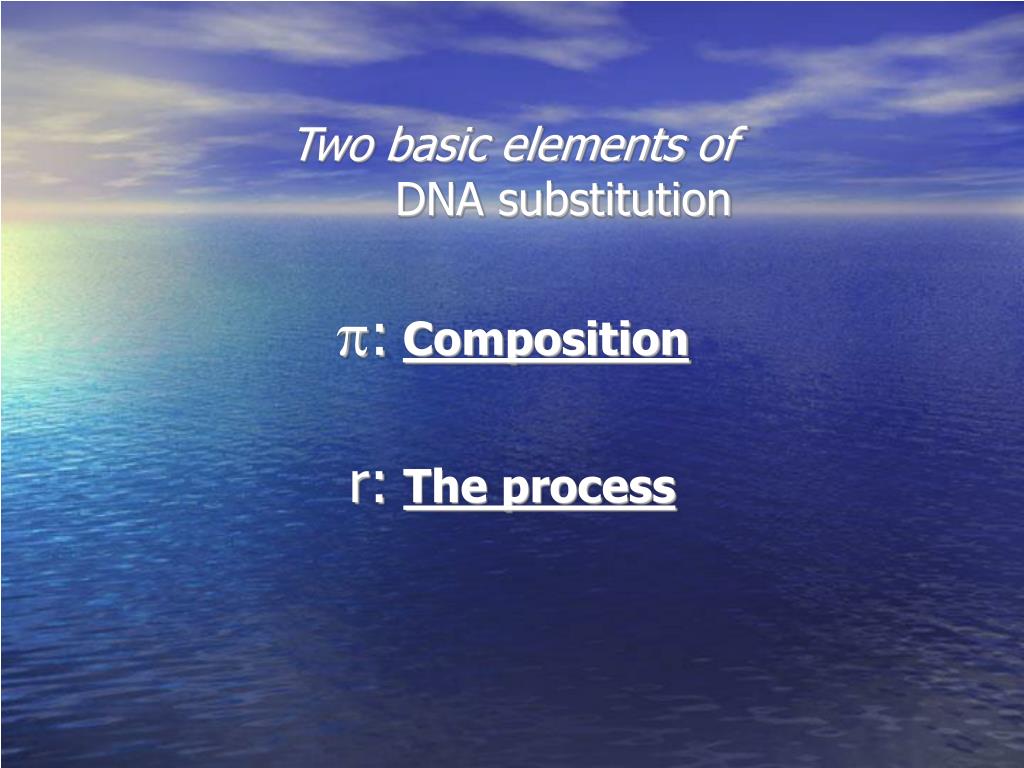 Two basic elements of
DNA substitution

$\pi$: Composition

r: The process